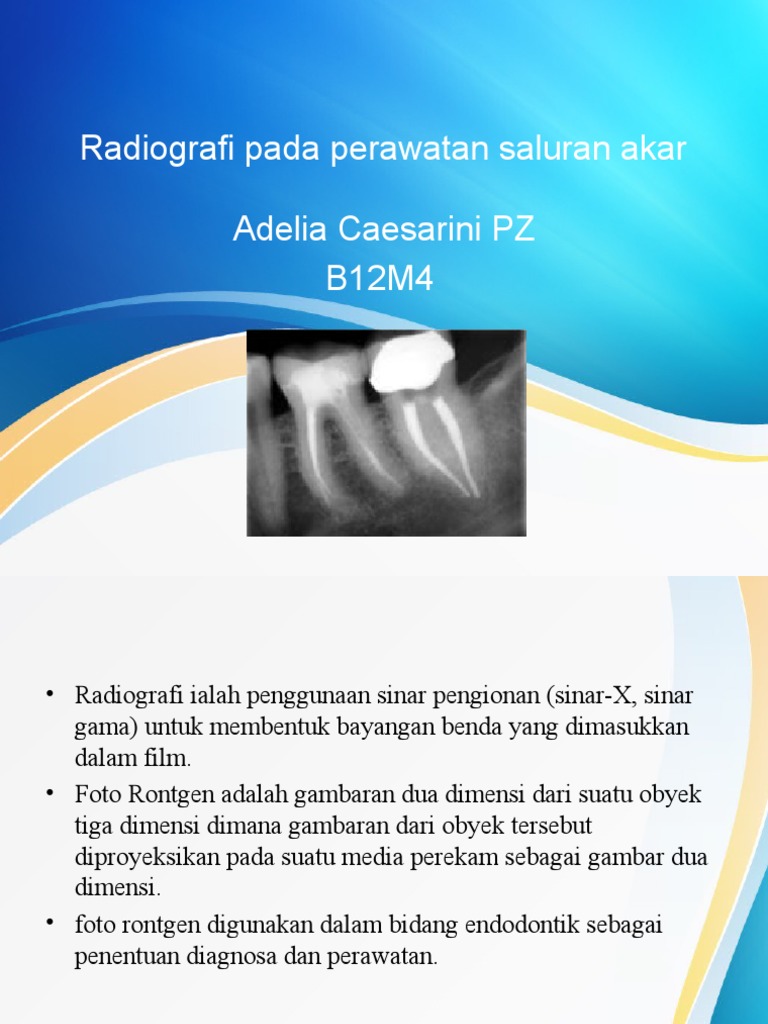 Radiografi pada perawatan saluran akar

Adelia Caesarini PZ
B12M4

• Radiografi ialah penggunaan sinar pengionan (sinar-X, sinar gama) untuk membentuk bayangan benda yang dimasukkan dalam film.
• Foto Rontgen adalah gambaran dua dimensi dari suatu obyek tiga dimensi dimana gambaran dari obyek tersebut diproyeksikan pada suatu media perekam sebagai gambar dua dimensi.
• foto rontgen digunakan dalam bidang endodontik sebagai penentuan diagnosa dan perawatan.